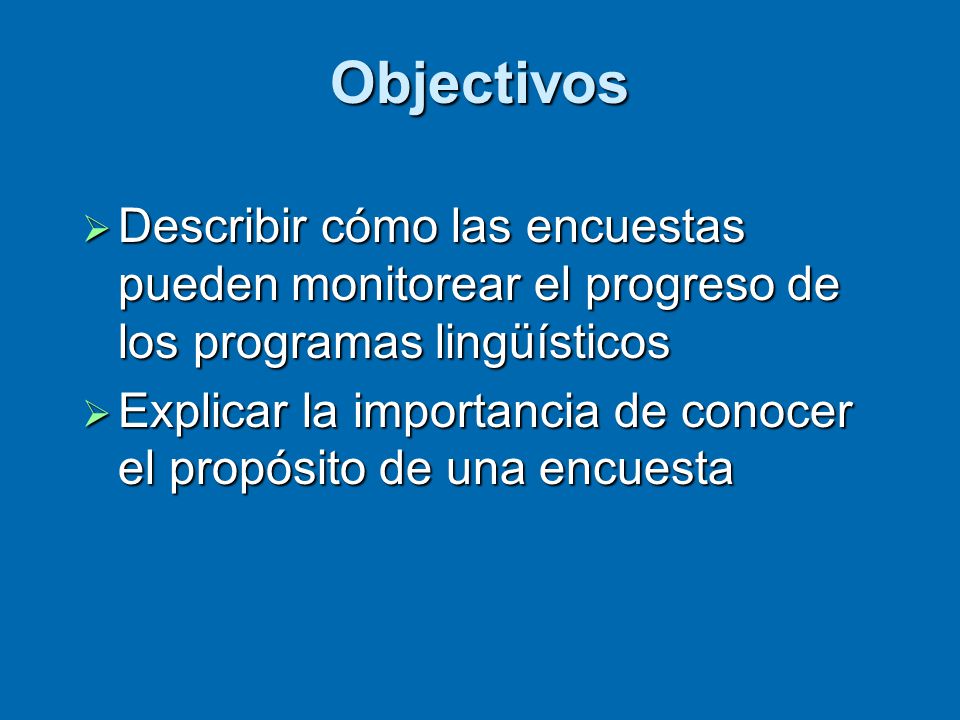 Objectivos

➢ Describir cómo las encuestas pueden monitorear el progreso de los programas lingüísticos
➢ Explicar la importancia de conocer el propósito de una encuesta